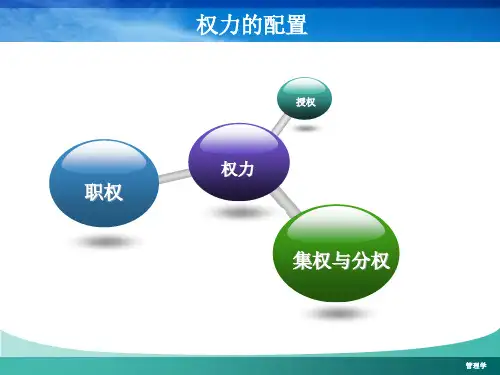 权力的配置

授权

权力

职权

集权与分权

管理学